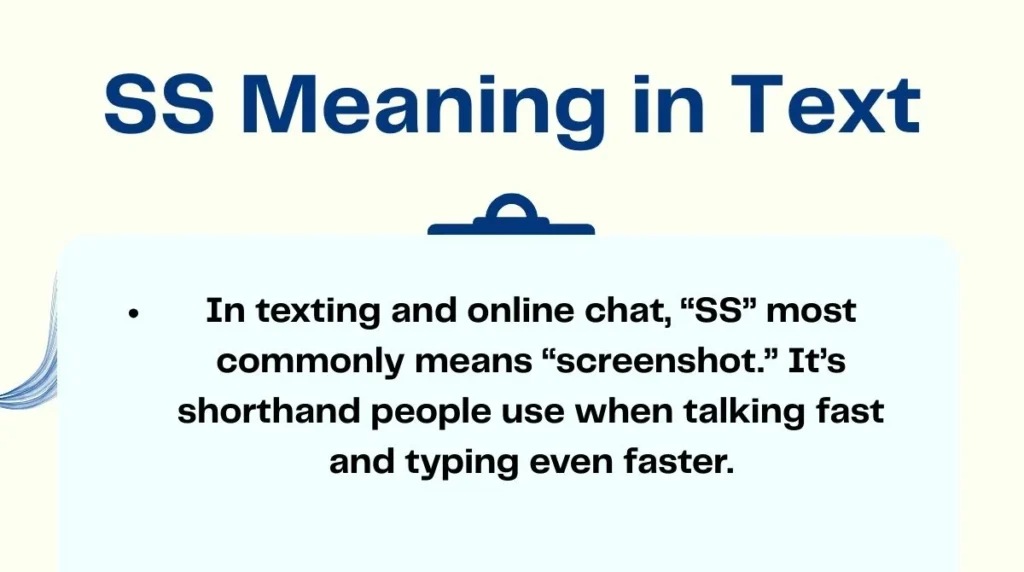 SS Meaning in Text

• In texting and online chat, “SS” most commonly means “screenshot.” It’s shorthand people use when talking fast and typing even faster.